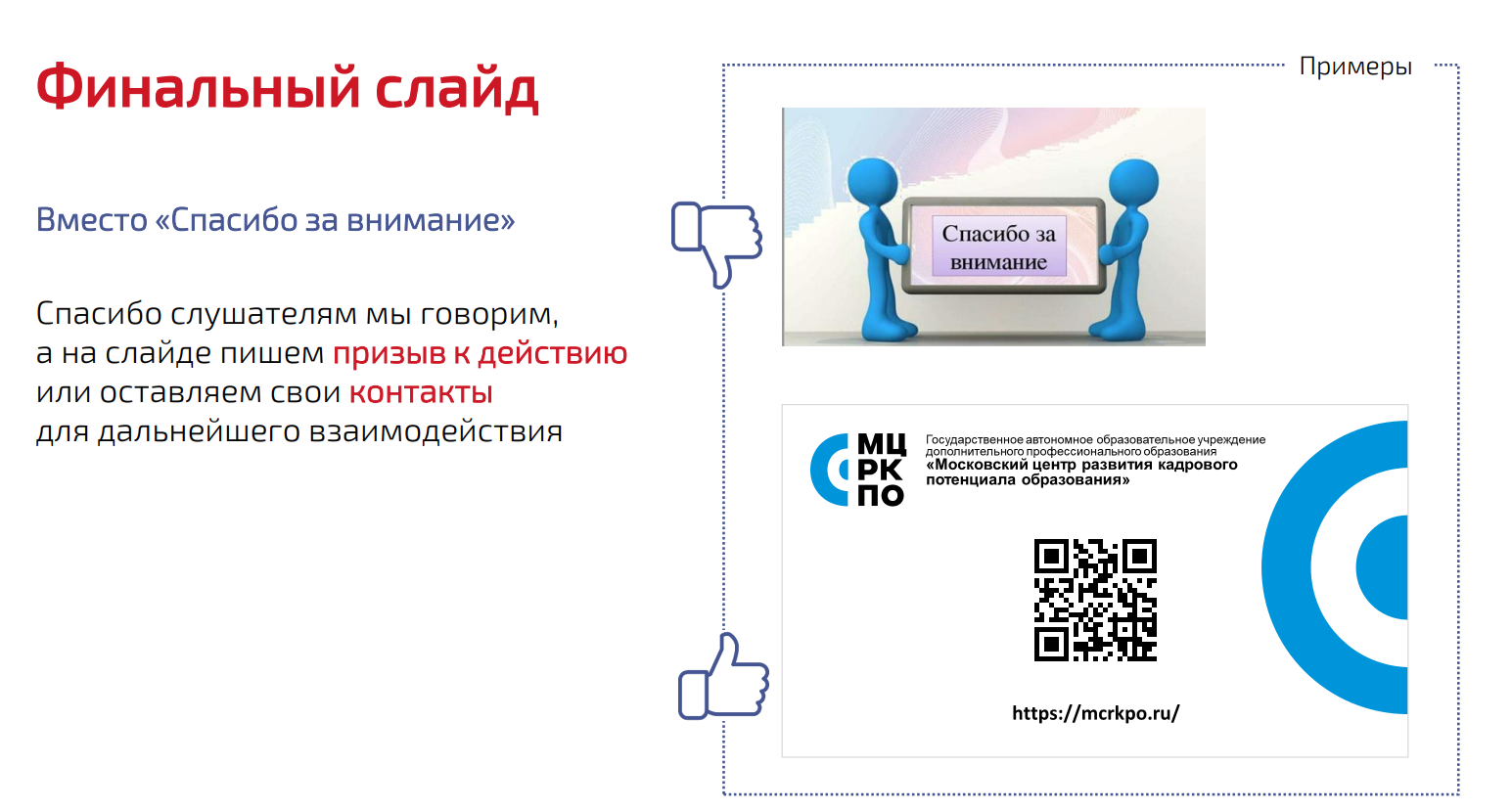 Финальный слайд

Вместо «Спасибо за внимание»

Спасибо слушателям мы говорим, а на слайде пишем призыв к действию или оставляем свои контакты для дальнейшего взаимодействия

Примеры

Спасибо за внимание

МЦ РК ПО

Государственное автономное образовательное учреждение дополнительного профессионального образования «Московский центр развития кадрового потенциала образования»

https://mcrkpo.ru/